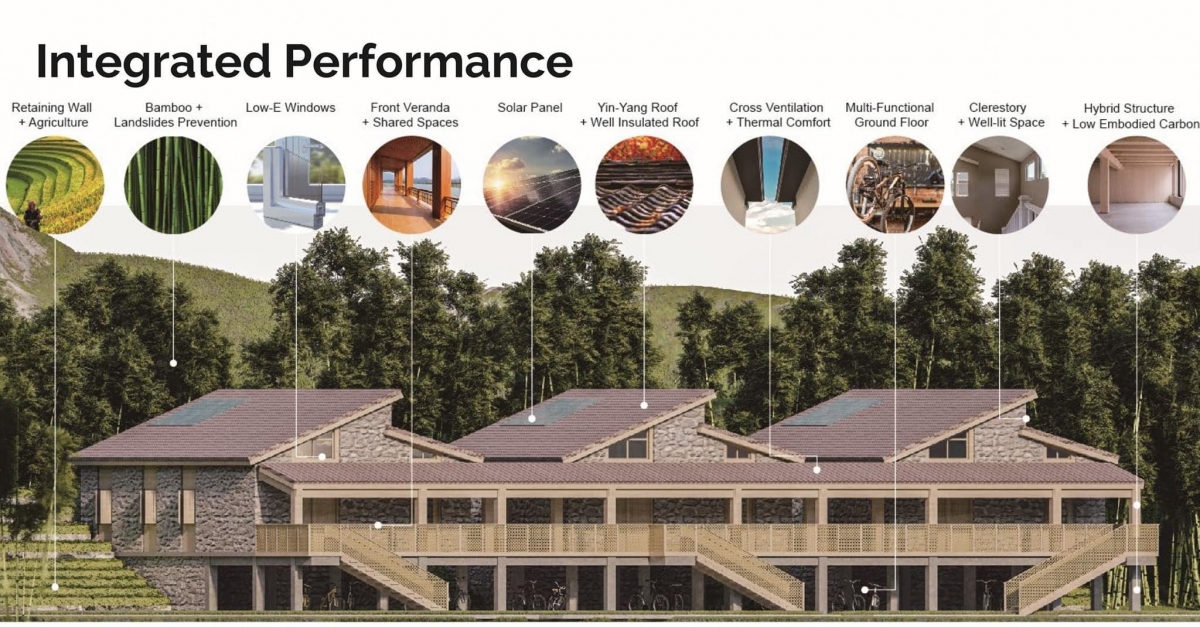 Integrated Performance

Retaining Wall + Agriculture

Bamboo + Landslides Prevention

Low-E Windows

Front Veranda + Shared Spaces

Solar Panel

Yin-Yang Roof + Well Insulated Roof

Cross Ventilation + Thermal Comfort

Multi-Functional Ground Floor

Clerestory + Well-lit Space

Hybrid Structure + Low Embodied Carbon